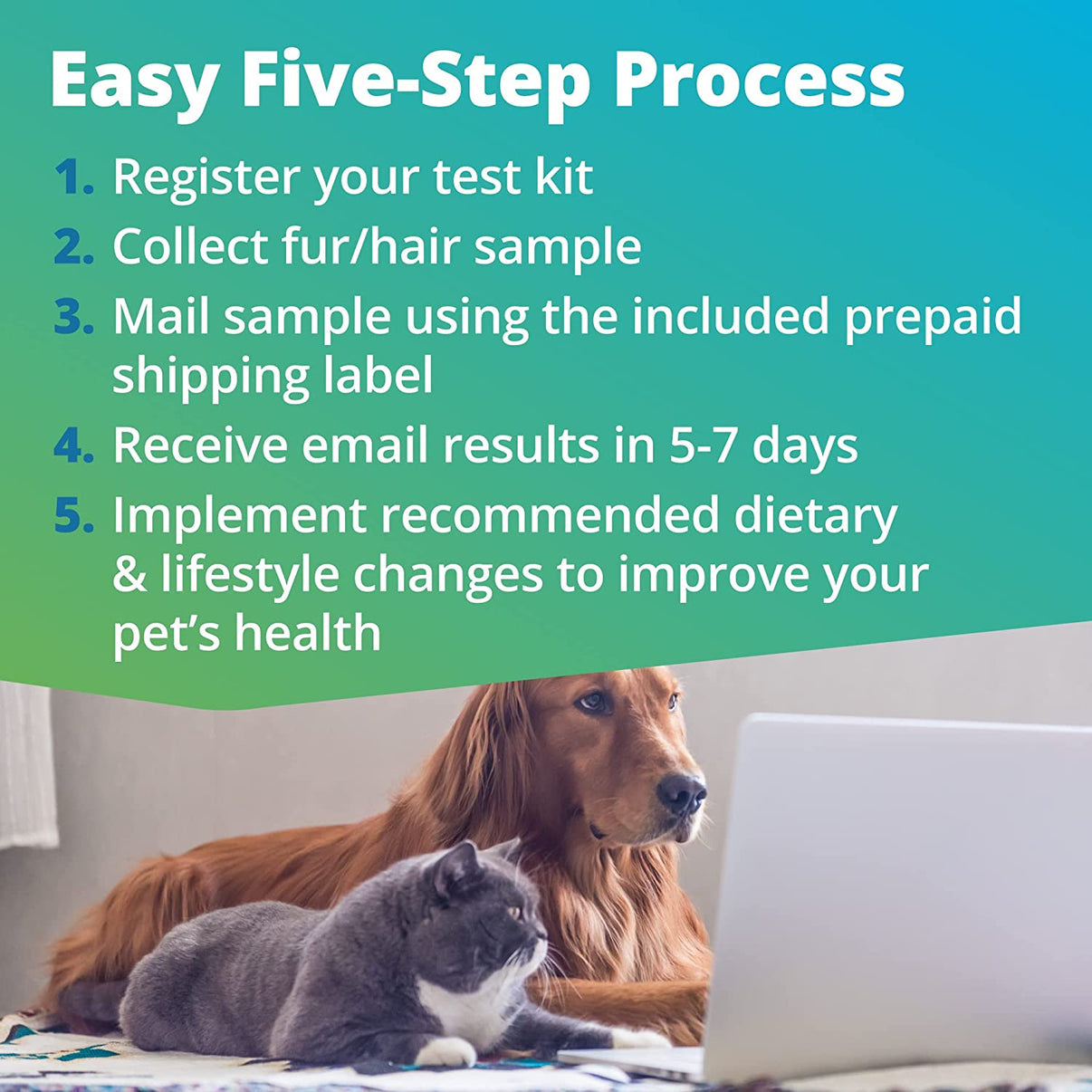 Easy Five-Step Process

1. Register your test kit
2. Collect fur/hair sample
3. Mail sample using the included prepaid shipping label
4. Receive email results in 5-7 days
5. Implement recommended dietary & lifestyle changes to improve your pet's health